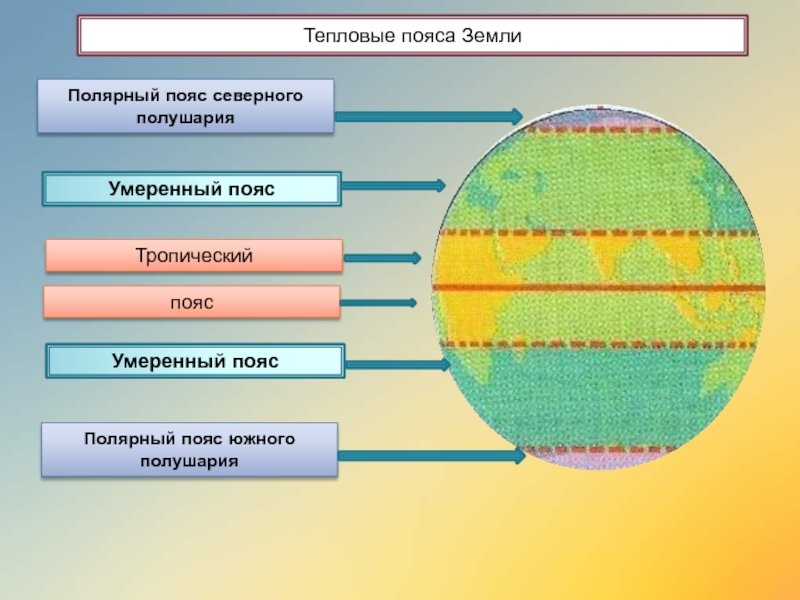 Тепловые пояса Земли

Полярный пояс северного полушария

Умеренный пояс

Тропический

пояс

Умеренный пояс

Полярный пояс южного полушария